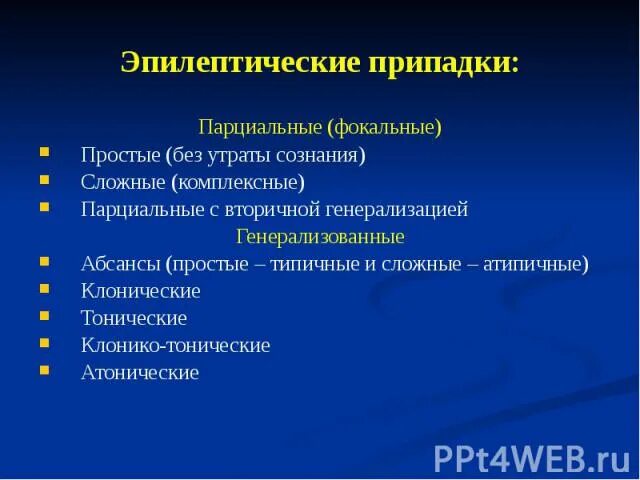 Эпилептические припадки:

Парциальные (фокальные)

- Простые (без утраты сознания)
- Сложные (комплексные)
- Парциальные с вторичной генерализацией

Генерализованные

- Абсансы (простые – типичные и сложные – атипичные)
- Клонические
- Тонические
- Клонико-тонические
- Атонические

PPt4WEB.ru